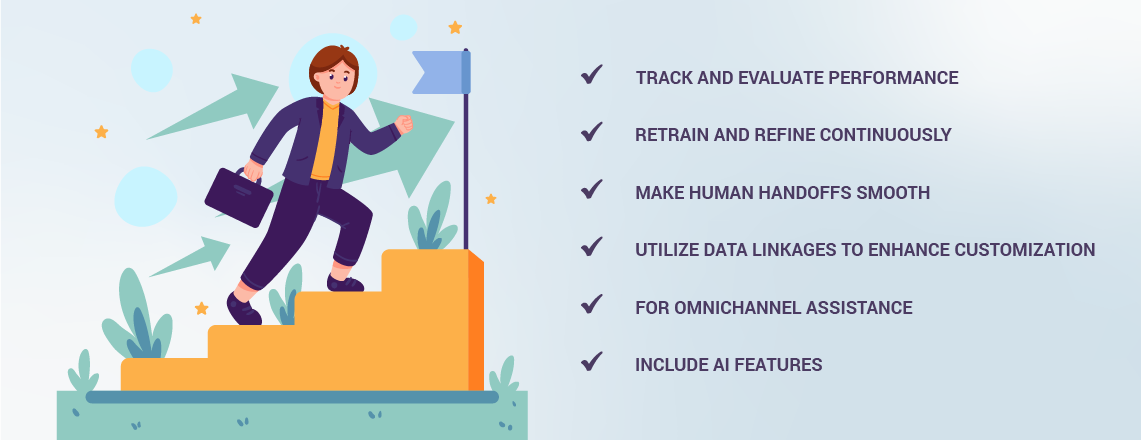 ✓ TRACK AND EVALUATE PERFORMANCE

✓ RETRAIN AND REFINE CONTINUOUSLY

✓ MAKE HUMAN HANDOFFS SMOOTH

✓ UTILIZE DATA LINKAGES TO ENHANCE CUSTOMIZATION

✓ FOR OMNICHANNEL ASSISTANCE

✓ INCLUDE AI FEATURES